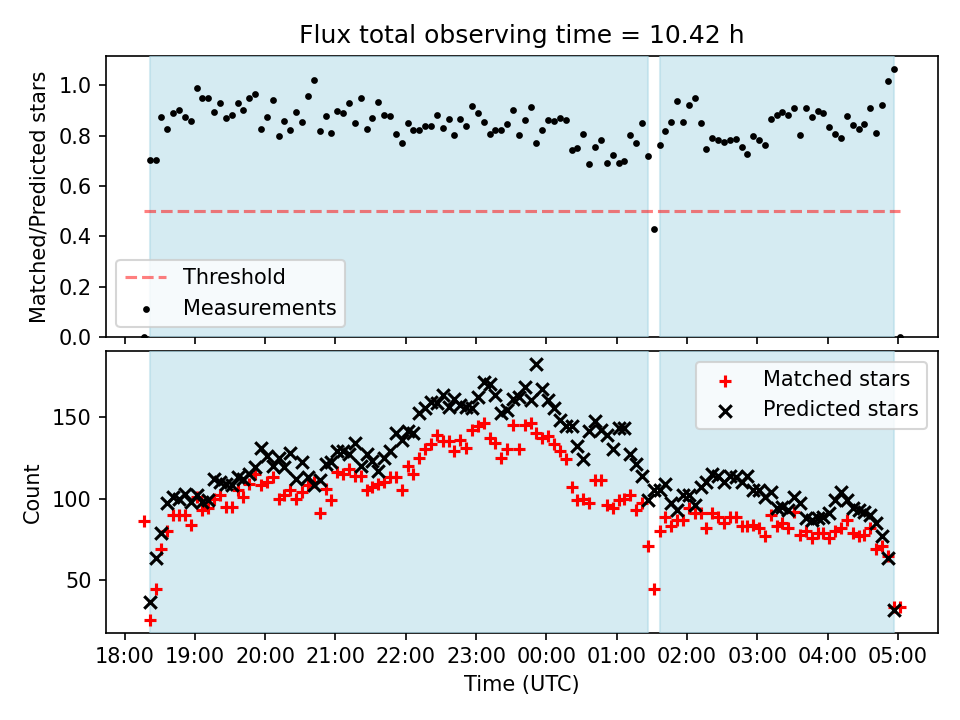 Flux total observing time = 10.42 h

Matched/Predicted stars

1.0
0.8
0.6
0.4
0.2
0.0

Threshold
Measurements

Count

150
100
50

Matched stars
Predicted stars

18:00 19:00 20:00 21:00 22:00 23:00 00:00 01:00 02:00 03:00 04:00 05:00

Time (UTC)